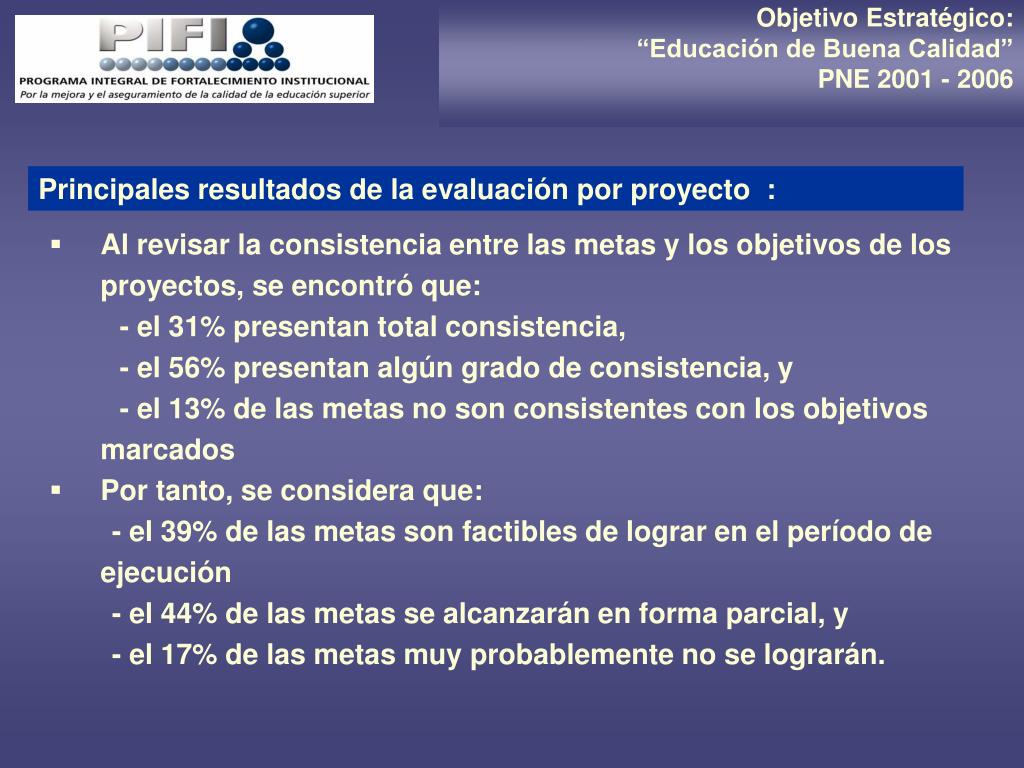 PIFI
PROGRAMA INTEGRAL DE FORTALECIMIENTO INSTITUCIONAL
Por la mejora y el aseguramiento de la calidad de la educación superior

Objetivo Estratégico:
“Educación de Buena Calidad”
PNE 2001 - 2006

Principales resultados de la evaluación por proyecto :

▪ Al revisar la consistencia entre las metas y los objetivos de los proyectos, se encontró que:
- el 31% presentan total consistencia,
- el 56% presentan algún grado de consistencia, y
- el 13% de las metas no son consistentes con los objetivos marcados

▪ Por tanto, se considera que:
- el 39% de las metas son factibles de lograr en el período de ejecución
- el 44% de las metas se alcanzarán en forma parcial, y
- el 17% de las metas muy probablemente no se lograrán.